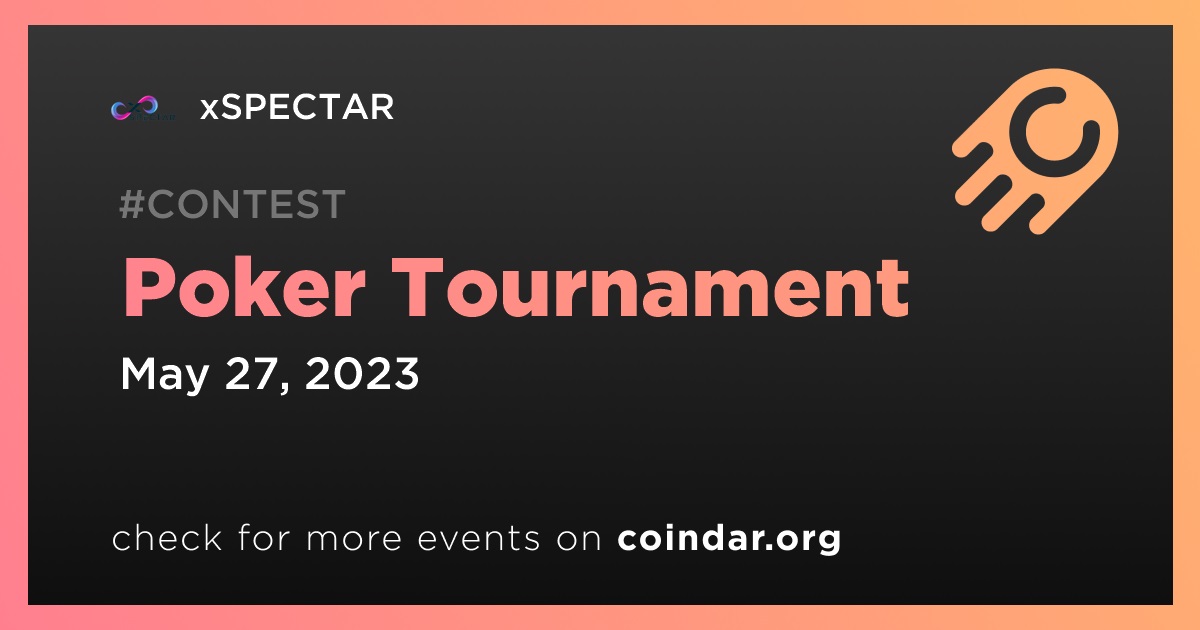 xSPECTAR

#CONTEST

Poker Tournament

May 27, 2023

check for more events on coindar.org